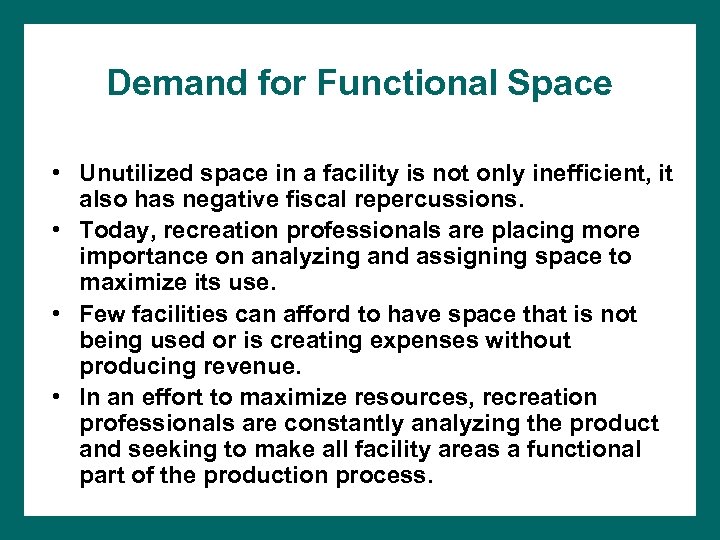 Demand for Functional Space

• Unutilized space in a facility is not only inefficient, it also has negative fiscal repercussions.
• Today, recreation professionals are placing more importance on analyzing and assigning space to maximize its use.
• Few facilities can afford to have space that is not being used or is creating expenses without producing revenue.
• In an effort to maximize resources, recreation professionals are constantly analyzing the product and seeking to make all facility areas a functional part of the production process.